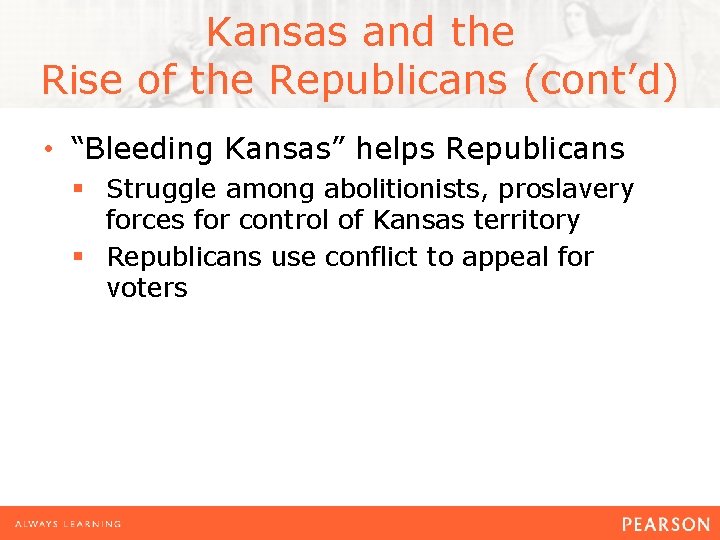 Kansas and the
Rise of the Republicans (cont’d)

• “Bleeding Kansas” helps Republicans
 ▪ Struggle among abolitionists, proslavery forces for control of Kansas territory
 ▪ Republicans use conflict to appeal for voters

ALWAYS LEARNING

PEARSON